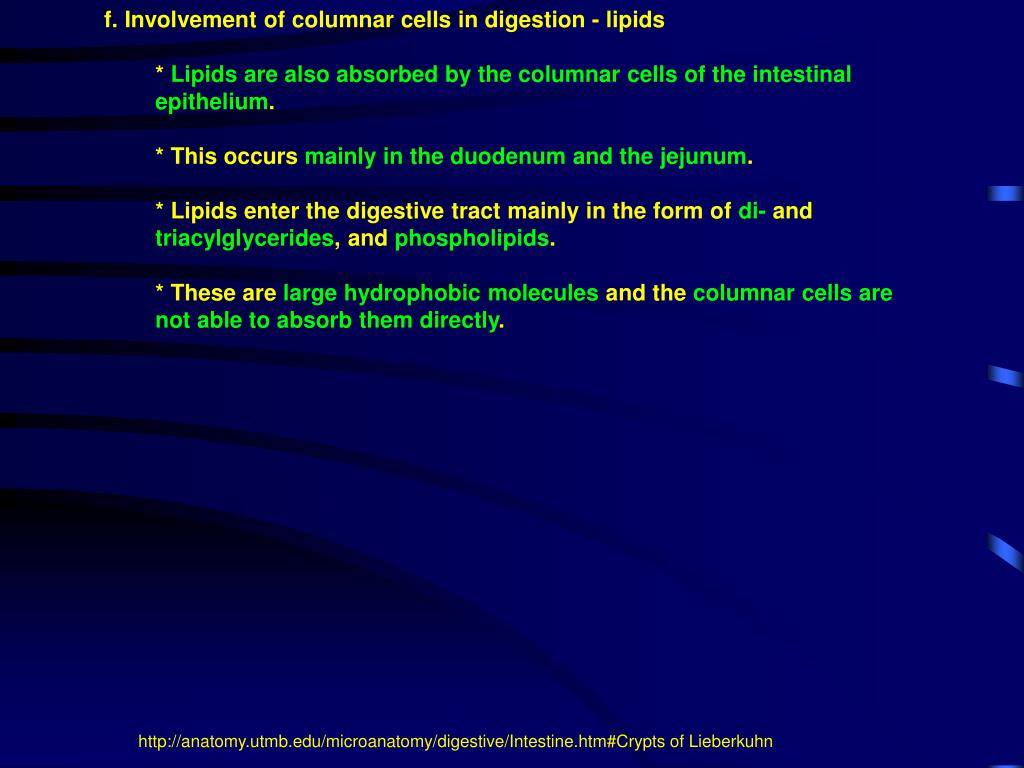 f. Involvement of columnar cells in digestion - lipids

* Lipids are also absorbed by the columnar cells of the intestinal epithelium.

* This occurs mainly in the duodenum and the jejunum.

* Lipids enter the digestive tract mainly in the form of di- and triacylglycerides, and phospholipids.

* These are large hydrophobic molecules and the columnar cells are not able to absorb them directly.

http://anatomy.utmb.edu/microanatomy/digestive/Intestine.htm#Crypts of Lieberkuhn